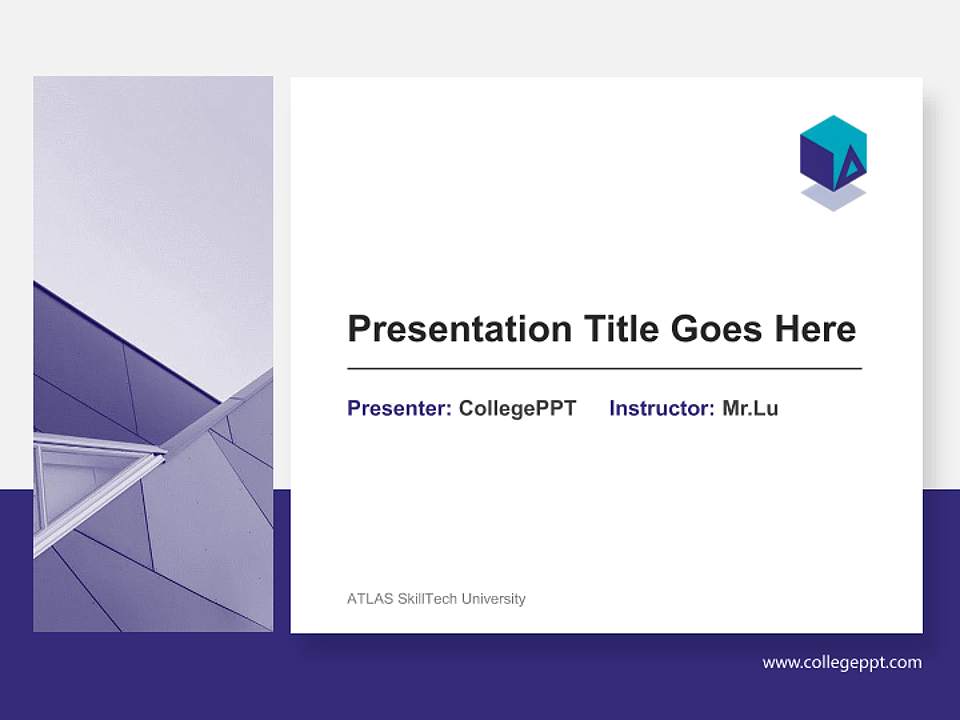 Presentation Title Goes Here

Presenter: CollegePPT Instructor: Mr.Lu

ATLAS SkillTech University

www.collegeppt.com